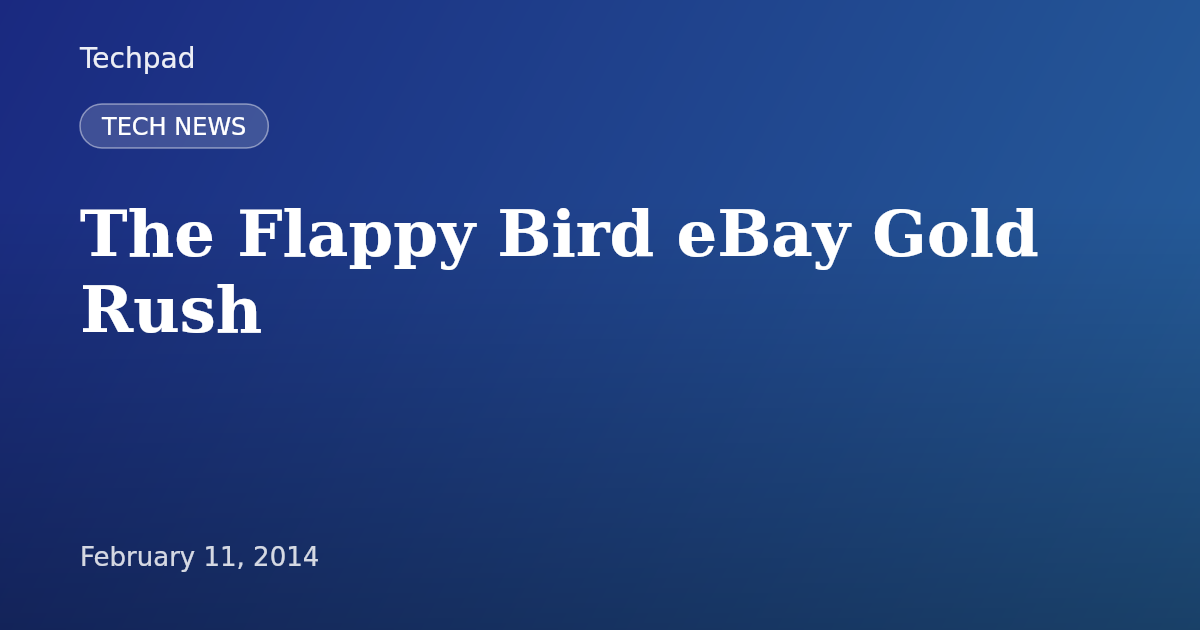 Techpad

TECH NEWS

The Flappy Bird eBay Gold Rush

February 11, 2014